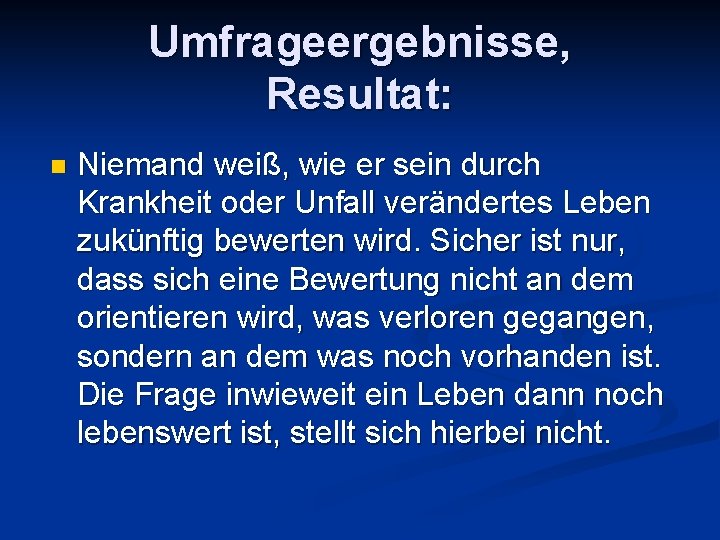 Umfrageergebnisse, Resultat:

Niemand weiß, wie er sein durch Krankheit oder Unfall verändertes Leben zukünftig bewerten wird. Sicher ist nur, dass sich eine Bewertung nicht an dem orientieren wird, was verloren gegangen, sondern an dem was noch vorhanden ist. Die Frage inwieweit ein Leben dann noch lebenswert ist, stellt sich hierbei nicht.